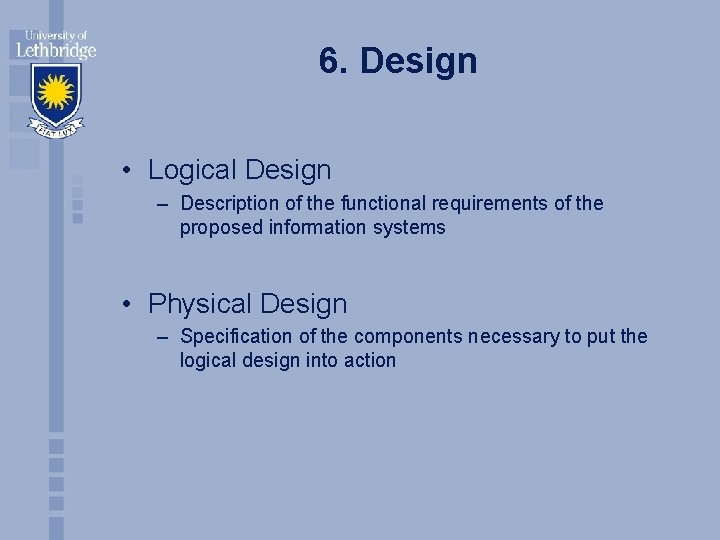 University of Lethbridge

FIAT LUX

6. Design

• Logical Design
– Description of the functional requirements of the proposed information systems

• Physical Design
– Specification of the components necessary to put the logical design into action